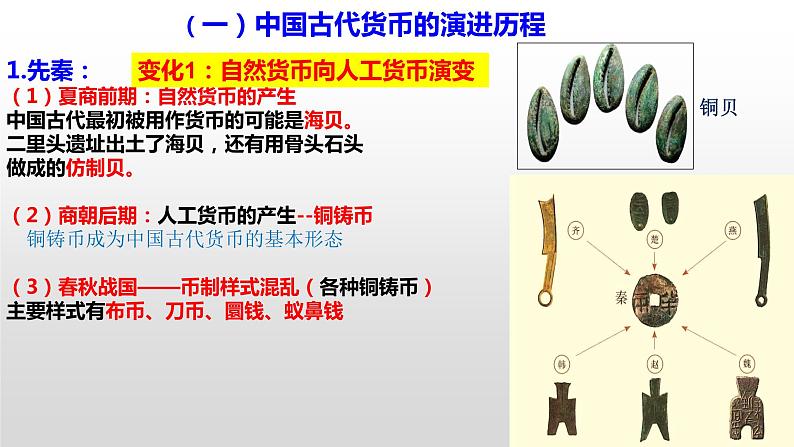 （一）中国古代货币的演进历程

1.先秦：

变化1：自然货币向人工货币演变

（1）夏商前期：自然货币的产生

中国古代最初被用作货币的可能是海贝。二里头遗址出土了海贝，还有用骨头石头做成的仿制贝。

（2）商朝后期：人工货币的产生--铜铸币

铜铸币成为中国古代货币的基本形态

（3）春秋战国——币制样式混乱（各种铜铸币）

主要样式有布币、刀币、圜钱、蚁鼻钱

铜贝

齐

楚

燕

秦

韩

赵

魏